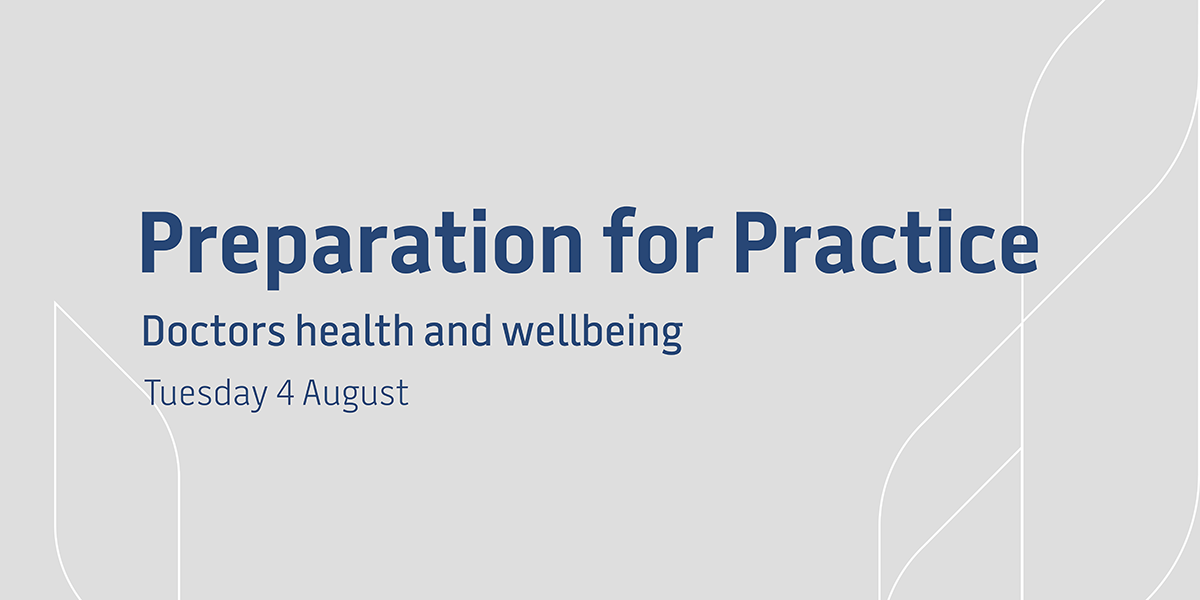 Preparation for Practice

Doctors health and wellbeing

Tuesday 4 August